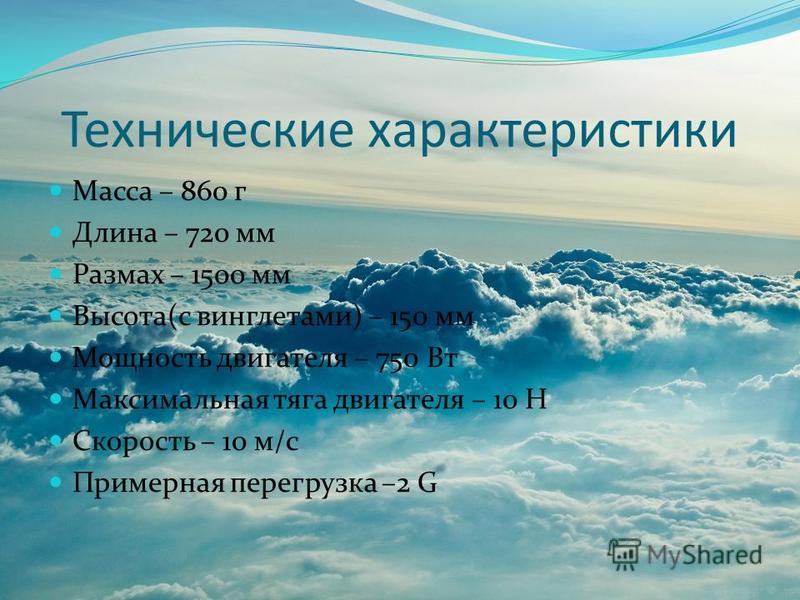 Технические характеристики

Масса – 860 г

Длина – 720 мм

Размах – 1500 мм

Высота(с винглетами) – 150 мм

Мощность двигателя – 750 Вт

Максимальная тяга двигателя – 10 Н

Скорость – 10 м/с

Примерная перегрузка –2 G

MyShared